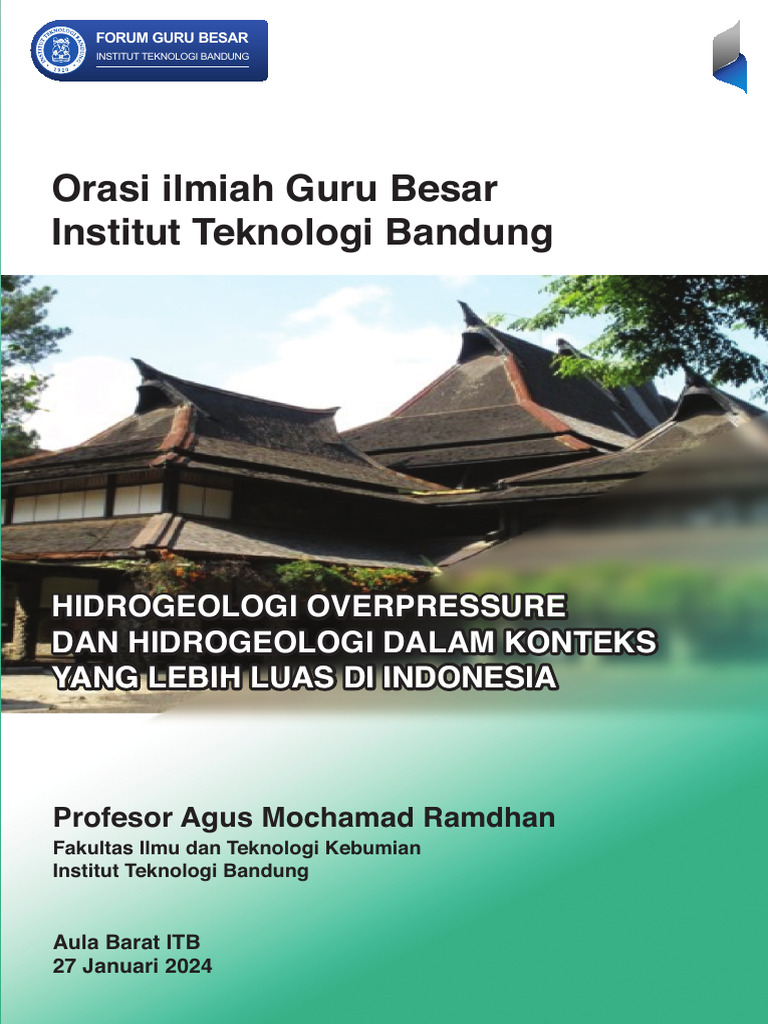 FORUM GURU BESAR
INSTITUT TEKNOLOGI BANDUNG

Orasi ilmiah Guru Besar
Institut Teknologi Bandung

HIDROGEOLOGI OVERPRESSURE DAN HIDROGEOLOGI DALAM KONTEKS YANG LEBIH LUAS DI INDONESIA

Profesor Agus Mochamad Ramdhan
Fakultas Ilmu dan Teknologi Kebumian
Institut Teknologi Bandung

Aula Barat ITB
27 Januari 2024